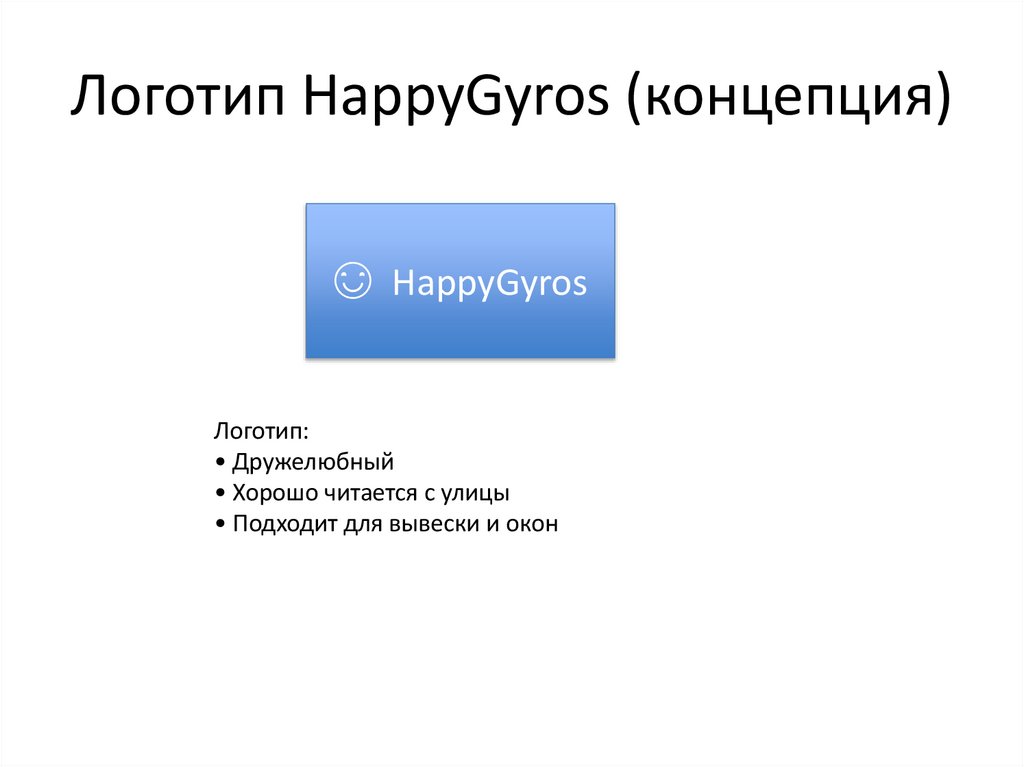 Логотип HappyGyros (концепция)

☺ HappyGyros

Логотип:
• Дружелюбный
• Хорошо читается с улицы
• Подходит для вывески и окон